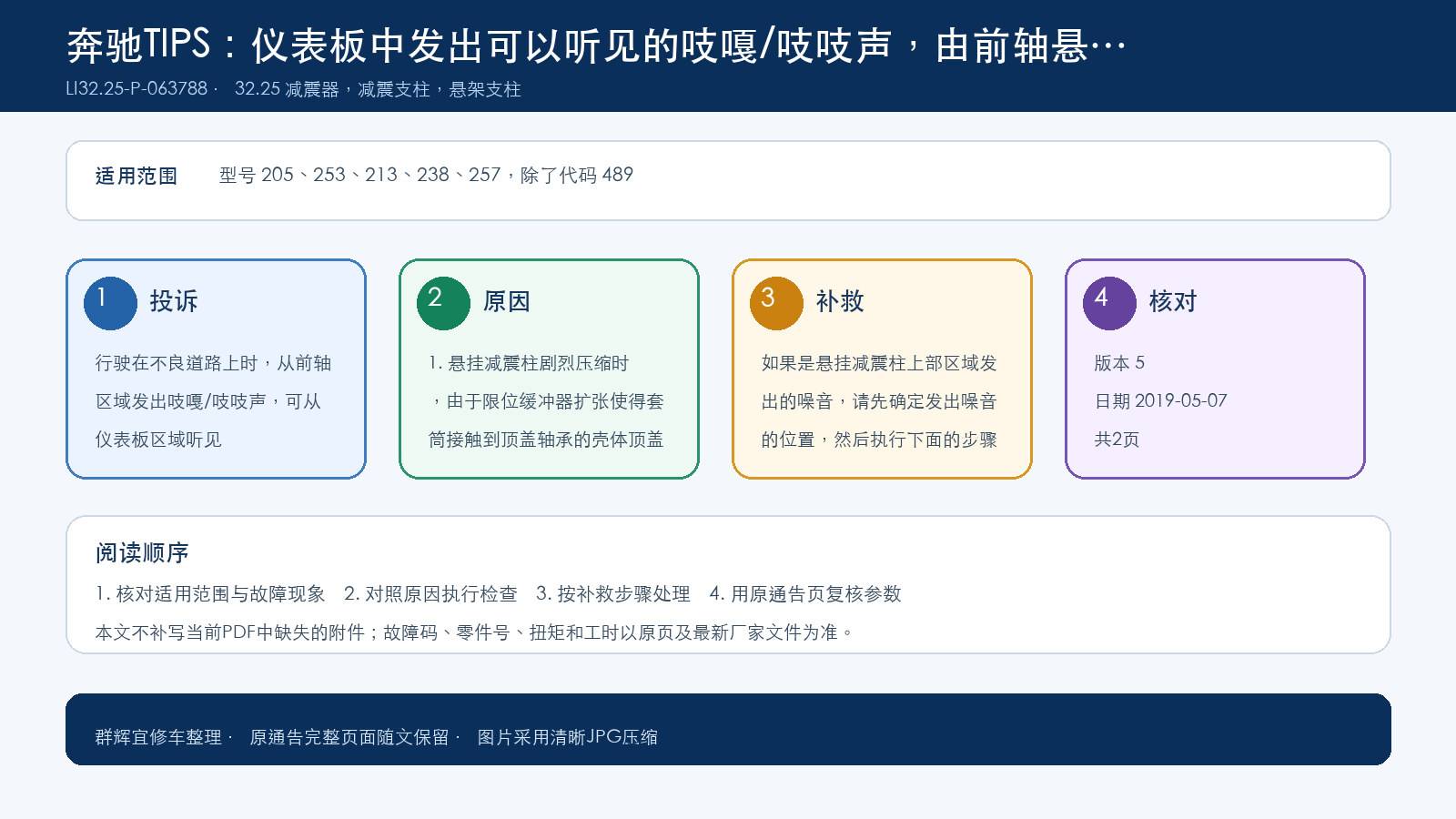 奔驰TIPS：仪表板中发出可以听见的吱嘎/吱吱声，由前轴悬…

LI32.25-P-063788 · 32.25 减震器，减震支柱，悬架支柱

适用范围 型号 205、253、213、238、257，除了代码 489

1 投诉

行驶在不良道路上时，从前轴区域发出吱嘎/吱吱声，可从仪表板区域听见

2 原因

1. 悬挂减震柱剧烈压缩时，由于限位缓冲器扩张使得套筒接触到顶盖轴承的壳体顶盖

3 补救

如果是悬挂减震柱上部区域发出的噪音，请先确定发出噪音的位置，然后执行下面的步骤

4 核对

版本 5

日期 2019-05-07

共2页

阅读顺序

1. 核对适用范围与故障现象 2. 对照原因执行检查 3. 按补救步骤处理 4. 用原通告页复核参数

本文不补写当前PDF中缺失的附件；故障码、零件号、扭矩和工时以原页及最新厂家文件为准。

群辉宜修车整理 · 原通告完整页面随文保留 · 图片采用清晰JPG压缩